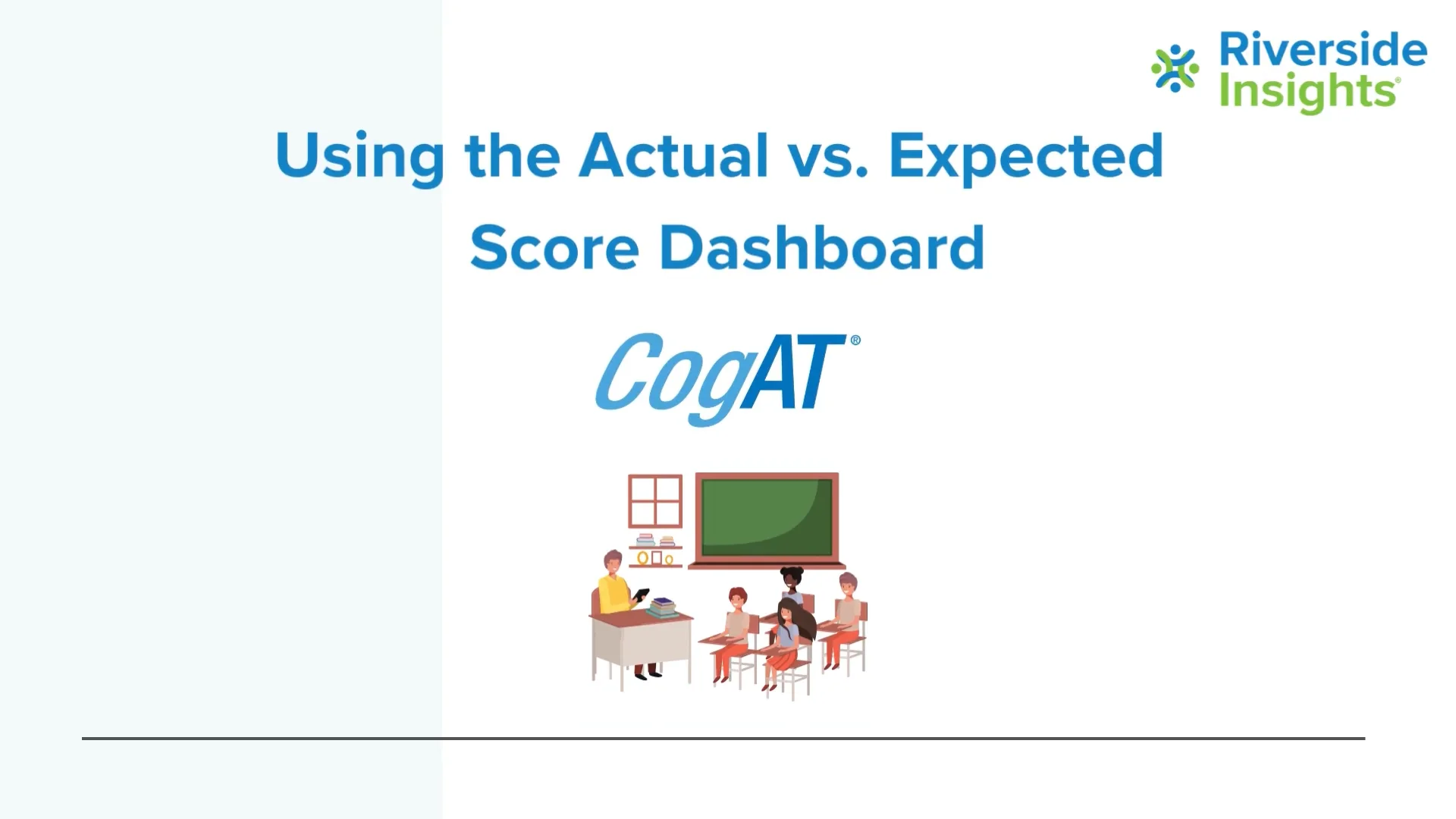 Riverside Insights®

Using the Actual vs. Expected Score Dashboard

CogAT®